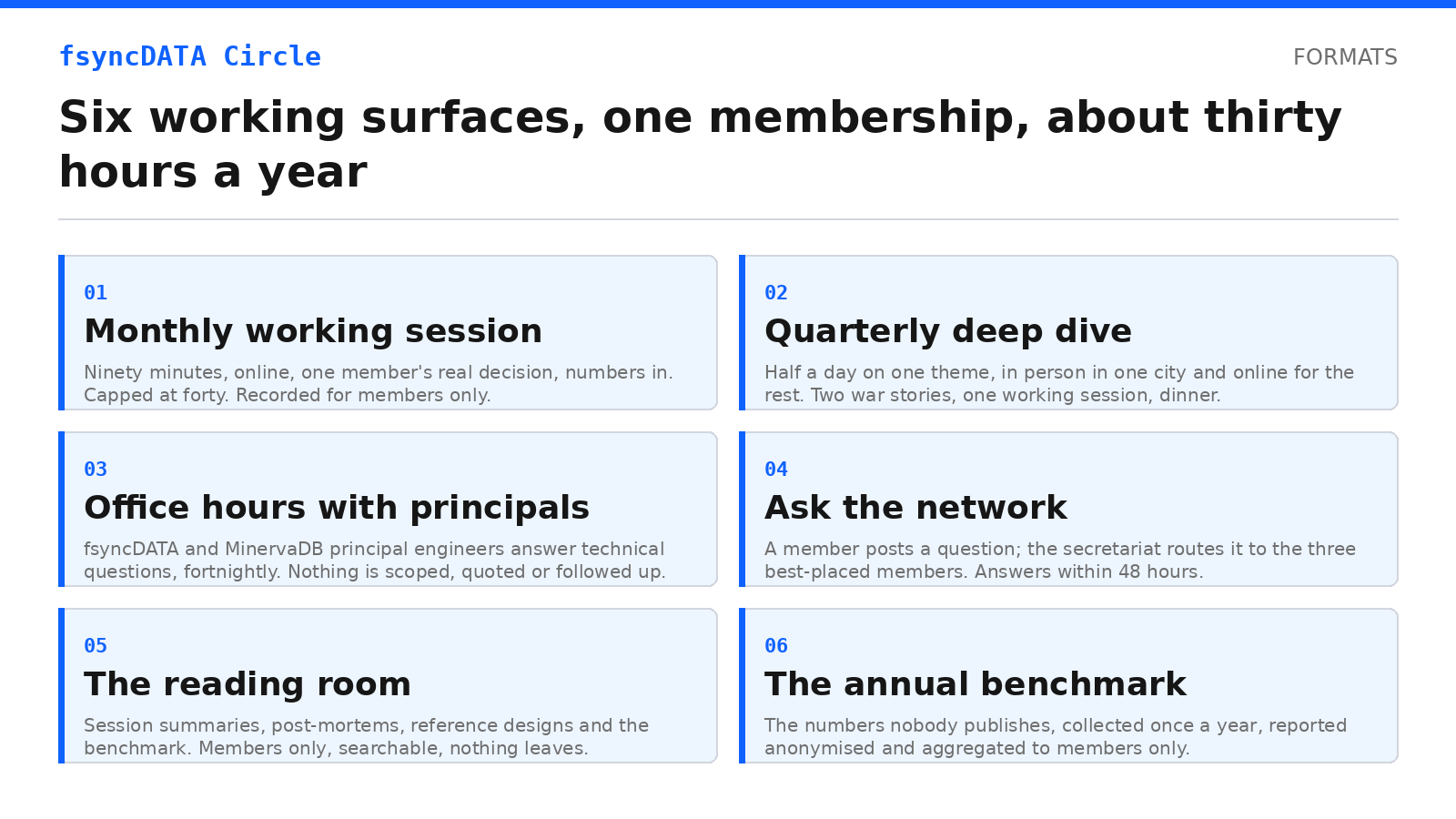 fsyncDATA Circle

FORMATS

Six working surfaces, one membership, about thirty hours a year

01
Monthly working session
Ninety minutes, online, one member's real decision, numbers in. Capped at forty. Recorded for members only.

02
Quarterly deep dive
Half a day on one theme, in person in one city and online for the rest. Two war stories, one working session, dinner.

03
Office hours with principals
fsyncDATA and MinervaDB principal engineers answer technical questions, fortnightly. Nothing is scoped, quoted or followed up.

04
Ask the network
A member posts a question; the secretariat routes it to the three best-placed members. Answers within 48 hours.

05
The reading room
Session summaries, post-mortems, reference designs and the benchmark. Members only, searchable, nothing leaves.

06
The annual benchmark
The numbers nobody publishes, collected once a year, reported anonymised and aggregated to members only.